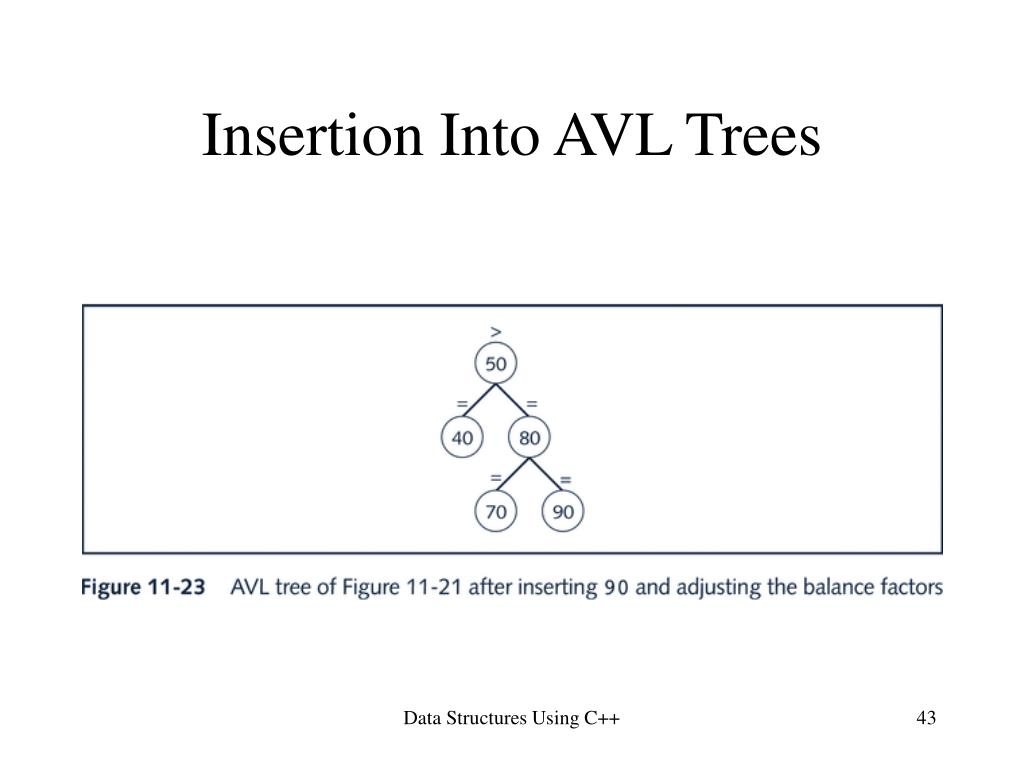 Insertion Into AVL Trees

>
50
=
=
40
80
=
=
70
90

Figure 11-23 AVL tree of Figure 11-21 after inserting 90 and adjusting the balance factors

Data Structures Using C++

43